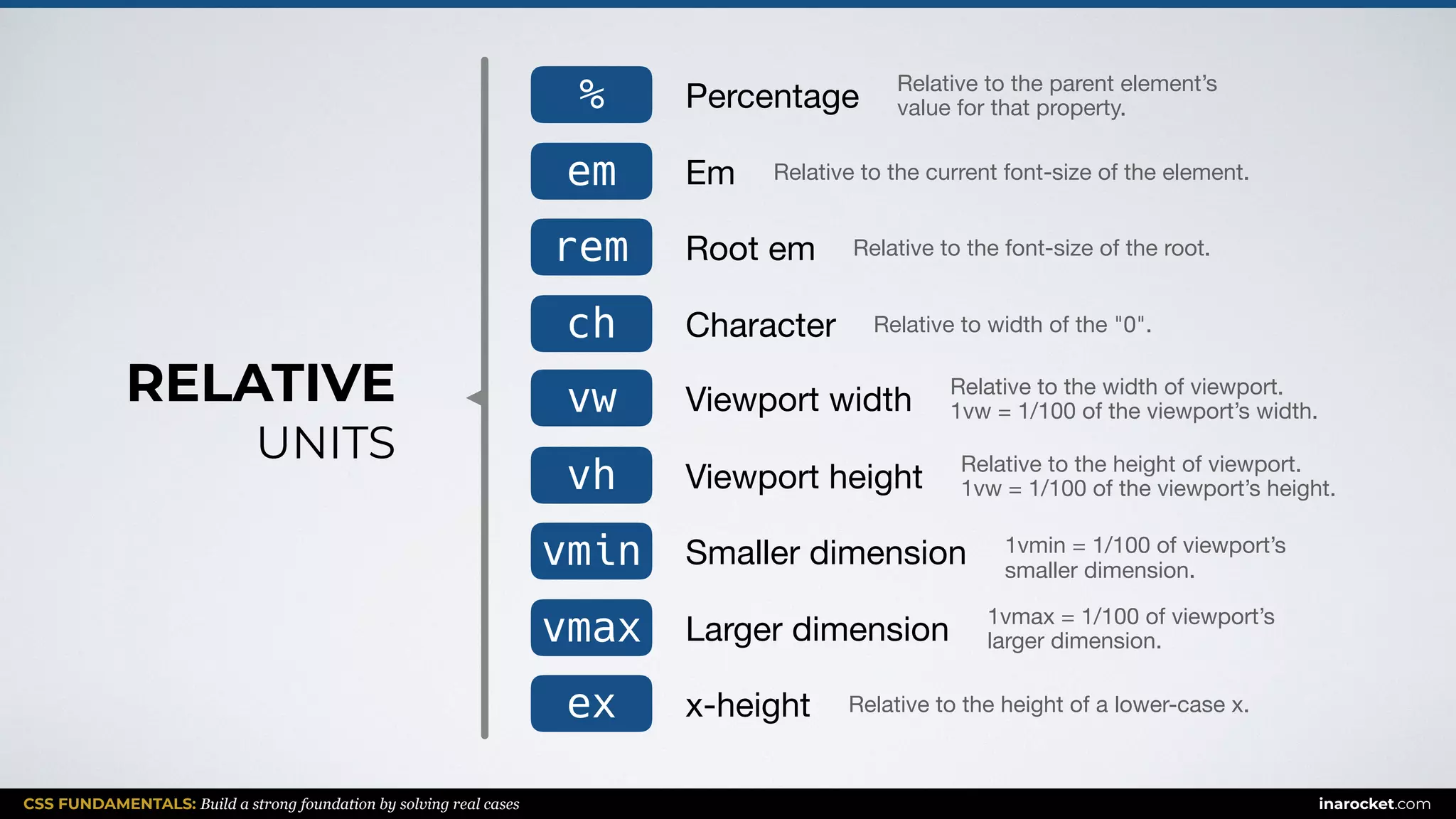 RELATIVE
UNITS

%

Percentage

Relative to the parent element's value for that property.

em

Em

Relative to the current font-size of the element.

rem

Root em

Relative to the font-size of the root.

ch

Character

Relative to width of the "0".

vw

Viewport width

Relative to the width of viewport.
1vw = 1/100 of the viewport's width.

vh

Viewport height

Relative to the height of viewport.
1vw = 1/100 of the viewport's height.

vmin

Smaller dimension

1vmin = 1/100 of viewport's smaller dimension.

vmax

Larger dimension

1vmax = 1/100 of viewport's larger dimension.

ex

x-height

Relative to the height of a lower-case x.

CSS FUNDAMENTALS: Build a strong foundation by solving real cases

inarocket.com